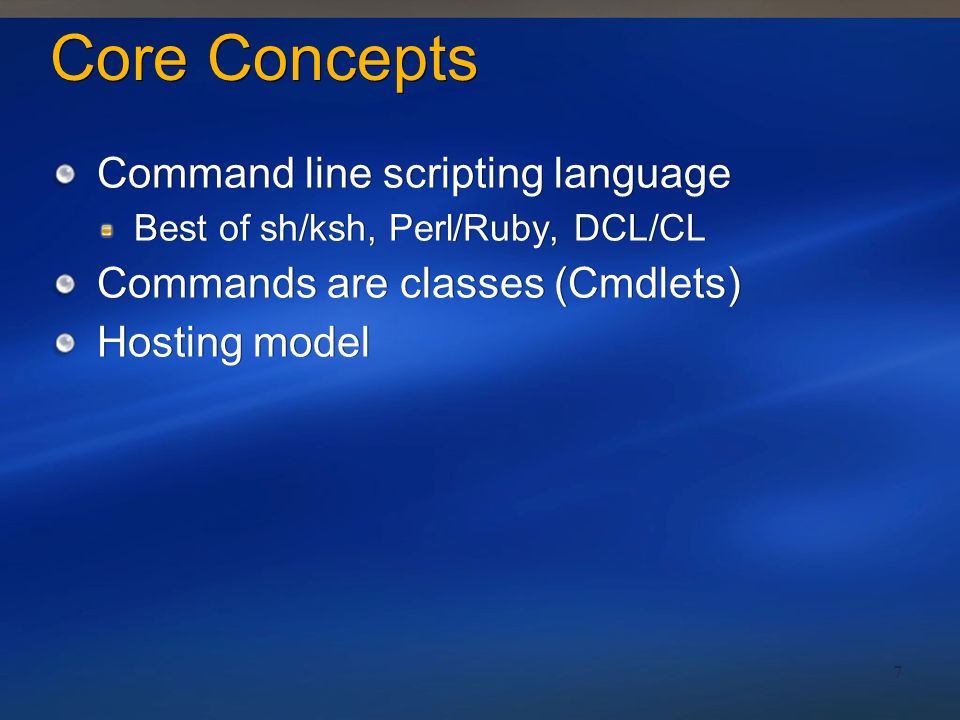 Core Concepts

Command line scripting language

Best of sh/ksh, Perl/Ruby, DCL/CL

Commands are classes (Cmdlets)

Hosting model

7